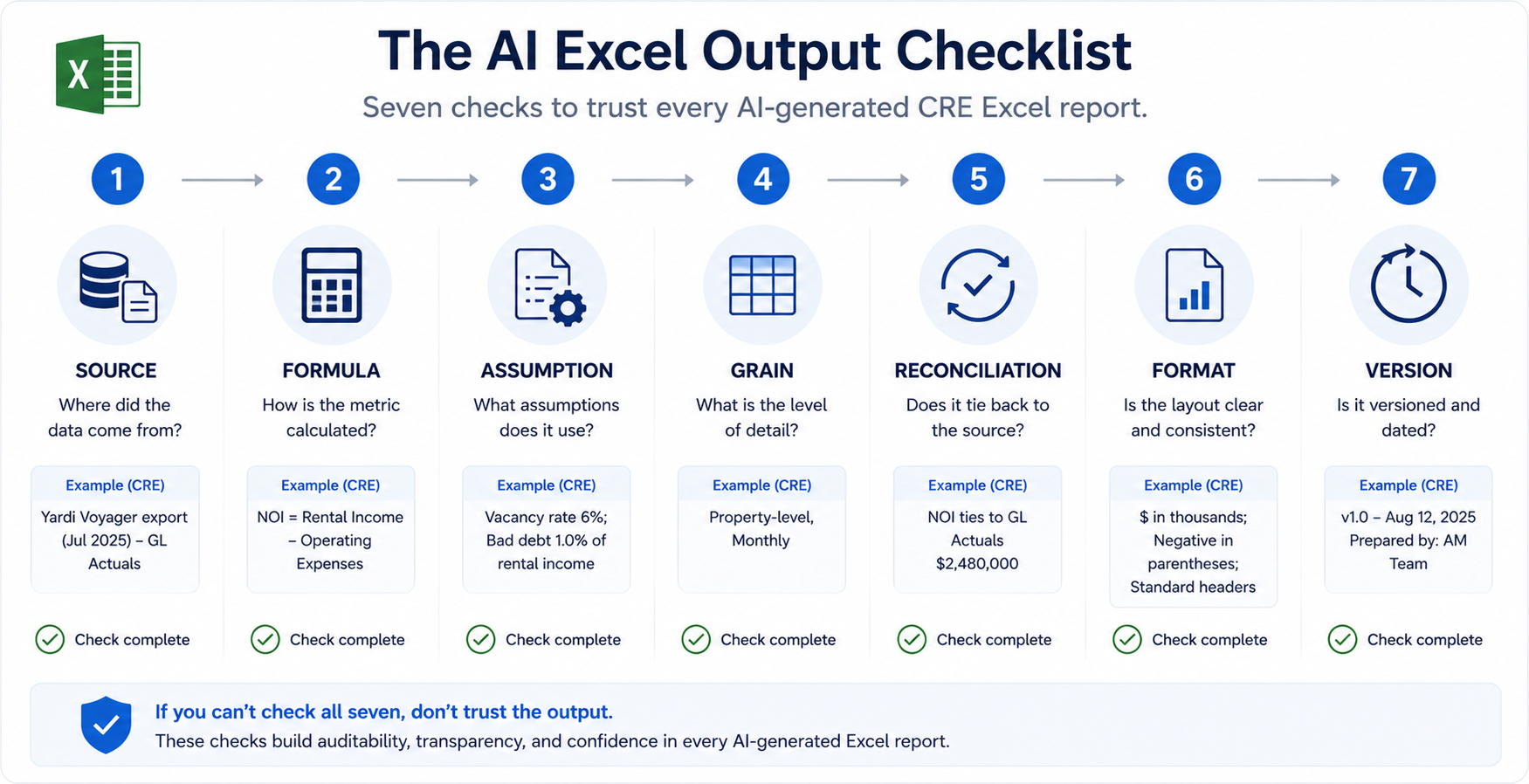 X

The AI Excel Output Checklist

Seven checks to trust every AI-generated CRE Excel report.

1

SOURCE

Where did the data come from?

Example (CRE)

Yardi Voyager export (Jul 2025) – GL Actuals

Check complete

2

FORMULA

How is the metric calculated?

Example (CRE)

NOI = Rental Income – Operating Expenses

Check complete

3

ASSUMPTION

What assumptions does it use?

Example (CRE)

Vacancy rate 6%; Bad debt 1.0% of rental income

Check complete

4

GRAIN

What is the level of detail?

Example (CRE)

Property-level, Monthly

Check complete

5

RECONCILIATION

Does it tie back to the source?

Example (CRE)

NOI ties to GL Actuals $2,480,000

Check complete

6

FORMAT

Is the layout clear and consistent?

Example (CRE)

$ in thousands; Negative in parentheses; Standard headers

Check complete

7

VERSION

Is it versioned and dated?

Example (CRE)

v1.0 – Aug 12, 2025 Prepared by: AM Team

Check complete

If you can’t check all seven, don’t trust the output.

These checks build auditability, transparency, and confidence in every AI-generated Excel report.